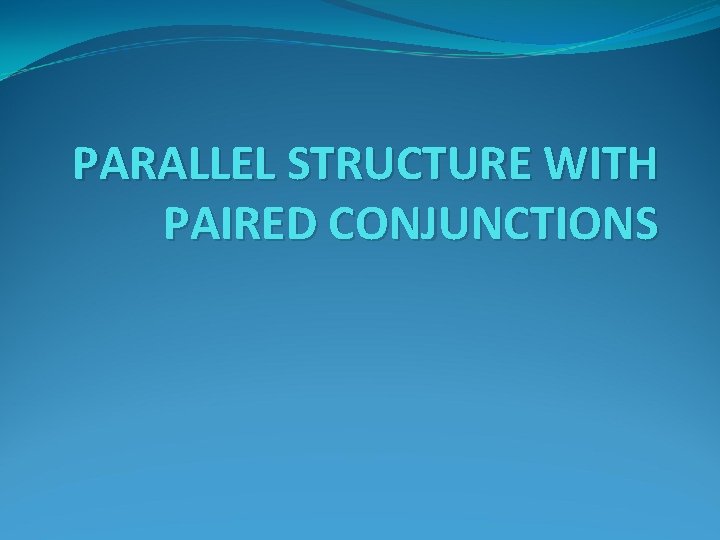 PARALLEL STRUCTURE WITH PAIRED CONJUNCTIONS